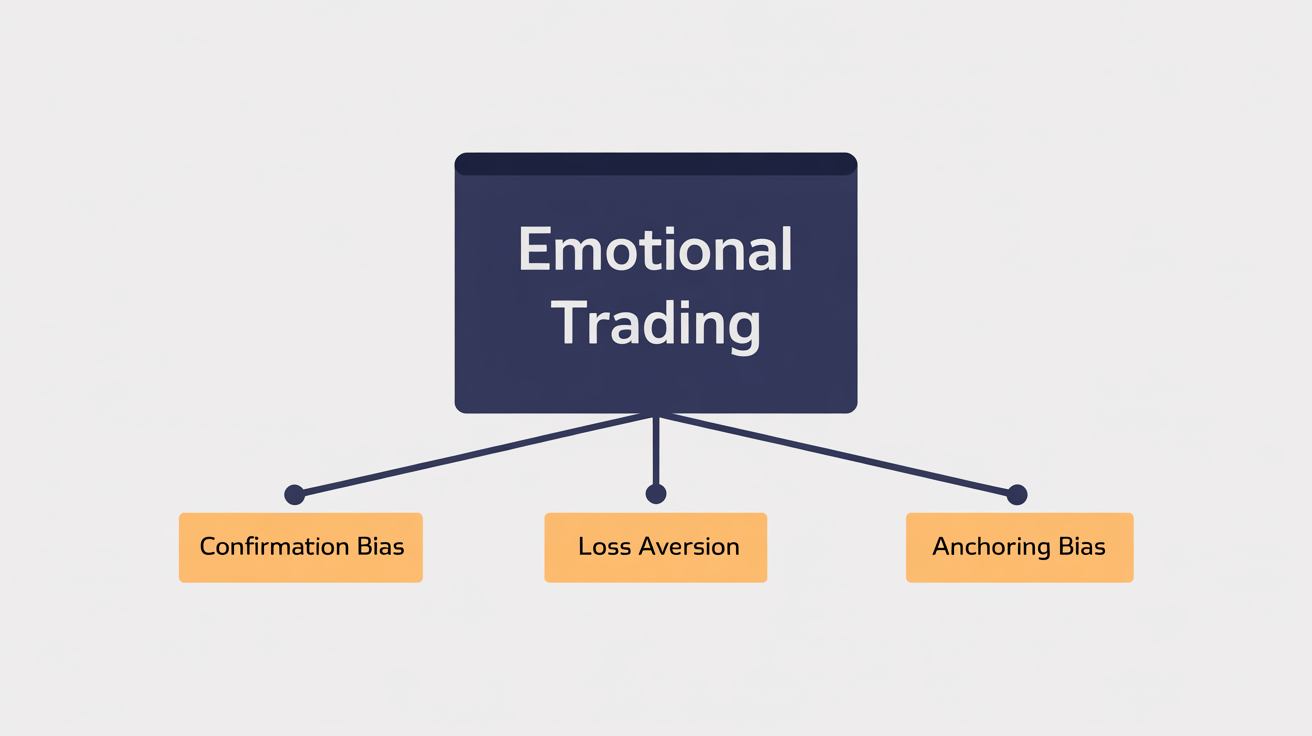 Emotional Trading

Confirmation Bias

Loss Aversion

Anchoring Bias